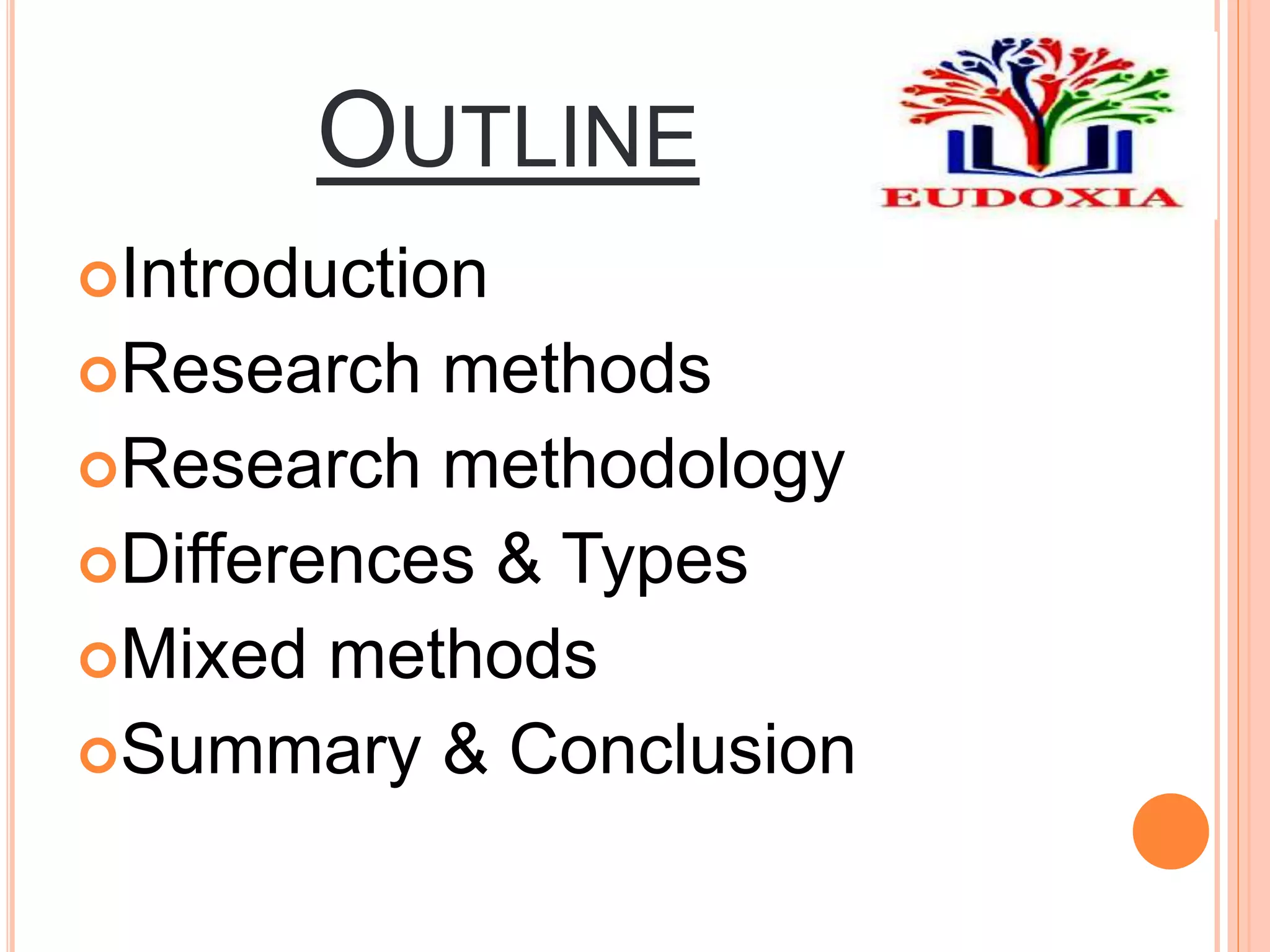 OUTLINE

EUDOXIA

Introduction
Research methods
Research methodology
Differences & Types
Mixed methods
Summary & Conclusion